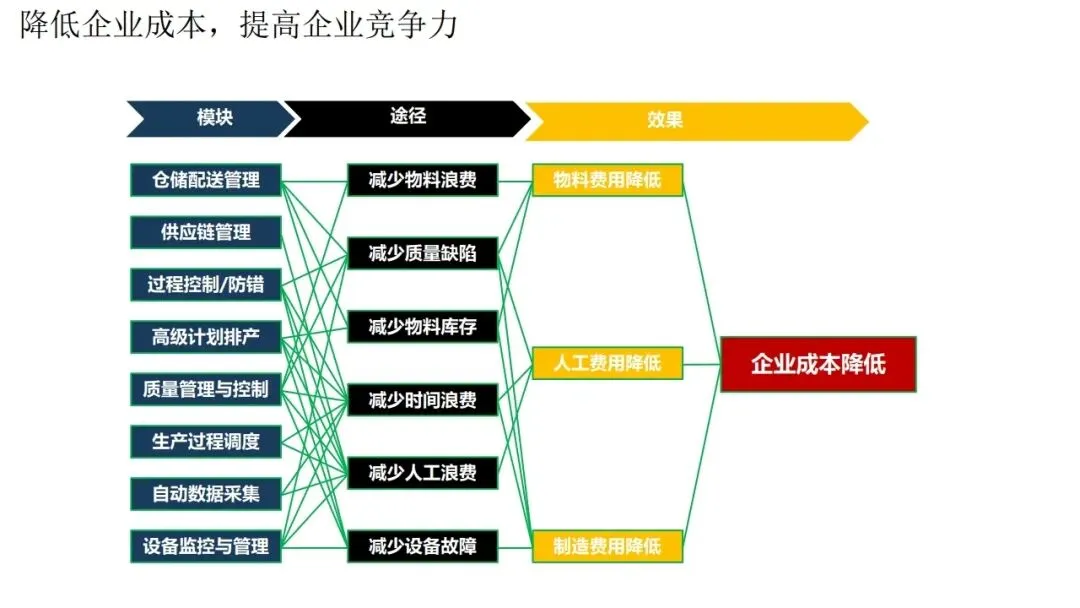 降低企业成本，提高企业竞争力

模块
途径
效果

仓储配送管理
供应链管理
过程控制/防错
高级计划排产
质量管理与控制
生产过程调度
自动数据采集
设备监控与管理

减少物料浪费
减少质量缺陷
减少物料库存
减少时间浪费
减少人工浪费
减少设备故障

物料费用降低
人工费用降低
制造费用降低

企业成本降低